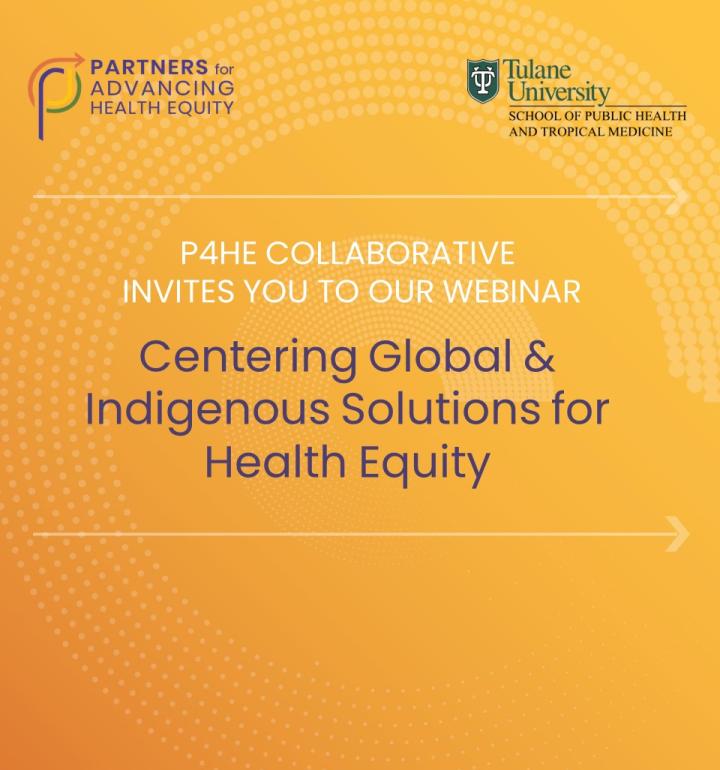 PARTNERS for ADVANCING HEALTH EQUITY

Tulane University
SCHOOL OF PUBLIC HEALTH AND TROPICAL MEDICINE

P4HE COLLABORATIVE INVITES YOU TO OUR WEBINAR

Centering Global & Indigenous Solutions for Health Equity